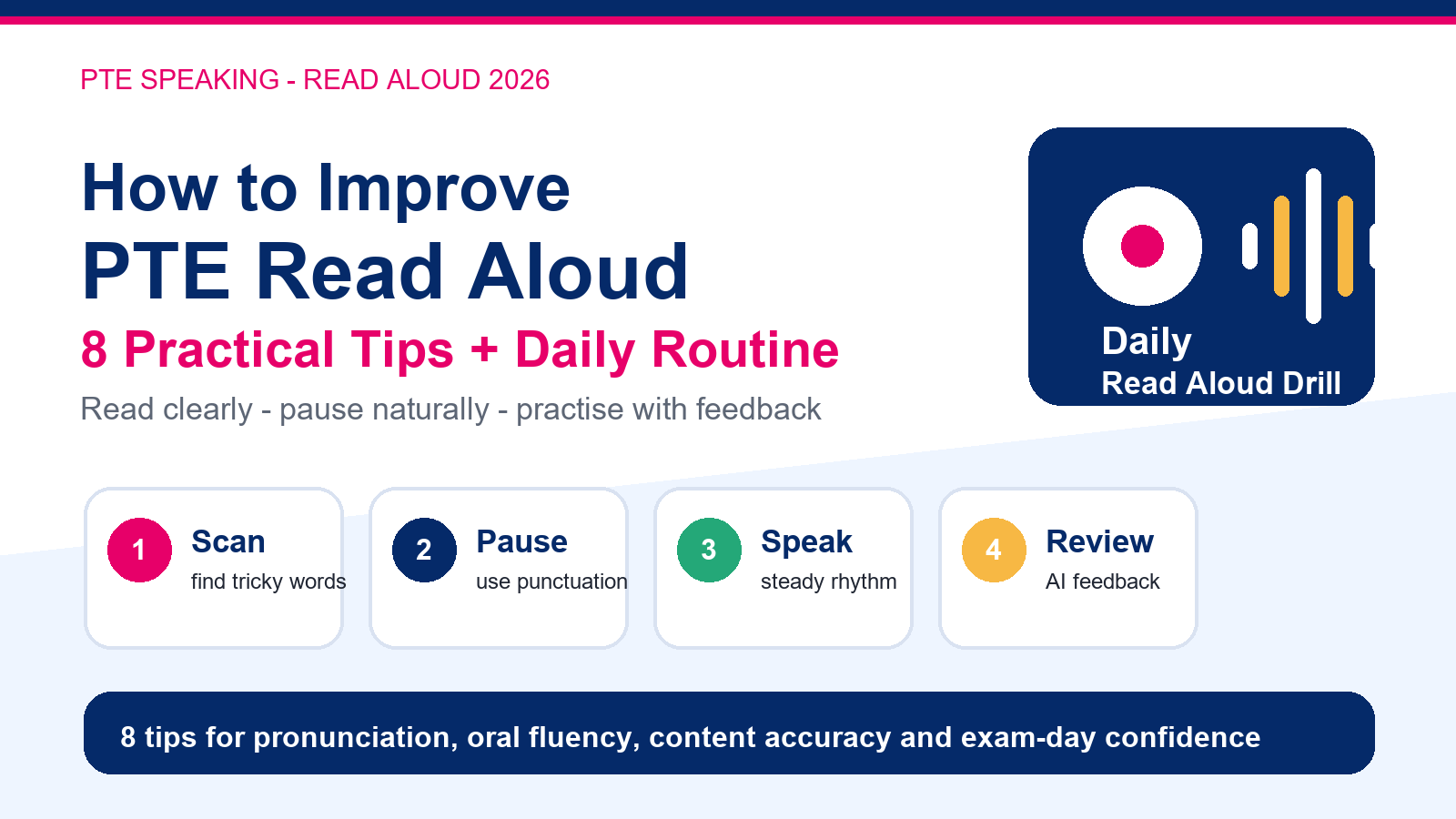 PTE SPEAKING - READ ALOUD 2026

How to Improve
PTE Read Aloud
8 Practical Tips + Daily Routine
Read clearly - pause naturally - practise with feedback

Daily
Read Aloud Drill

1 Scan
find tricky words

2 Pause
use punctuation

3 Speak
steady rhythm

4 Review
AI feedback

8 tips for pronunciation, oral fluency, content accuracy and exam-day confidence